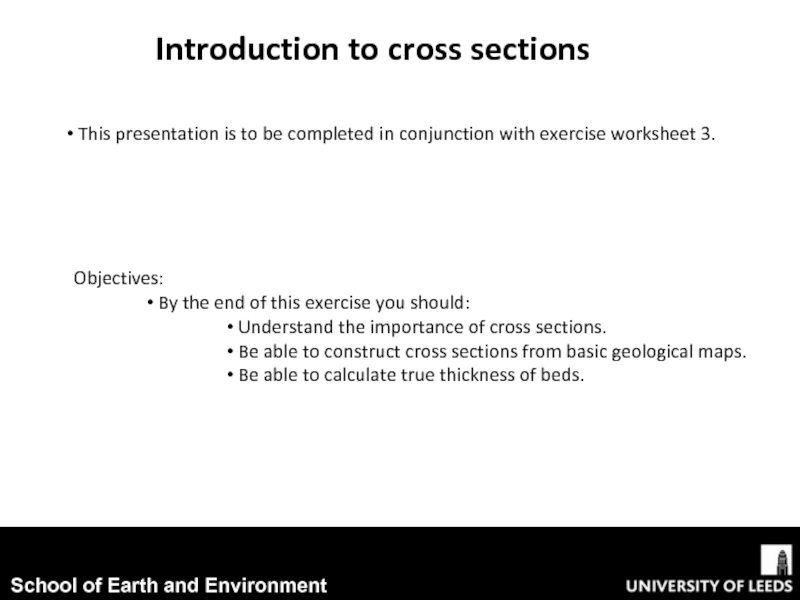 Introduction to cross sections

• This presentation is to be completed in conjunction with exercise worksheet 3.

Objectives:
• By the end of this exercise you should:
• Understand the importance of cross sections.
• Be able to construct cross sections from basic geological maps.
• Be able to calculate true thickness of beds.

School of Earth and Environment

UNIVERSITY OF LEEDS